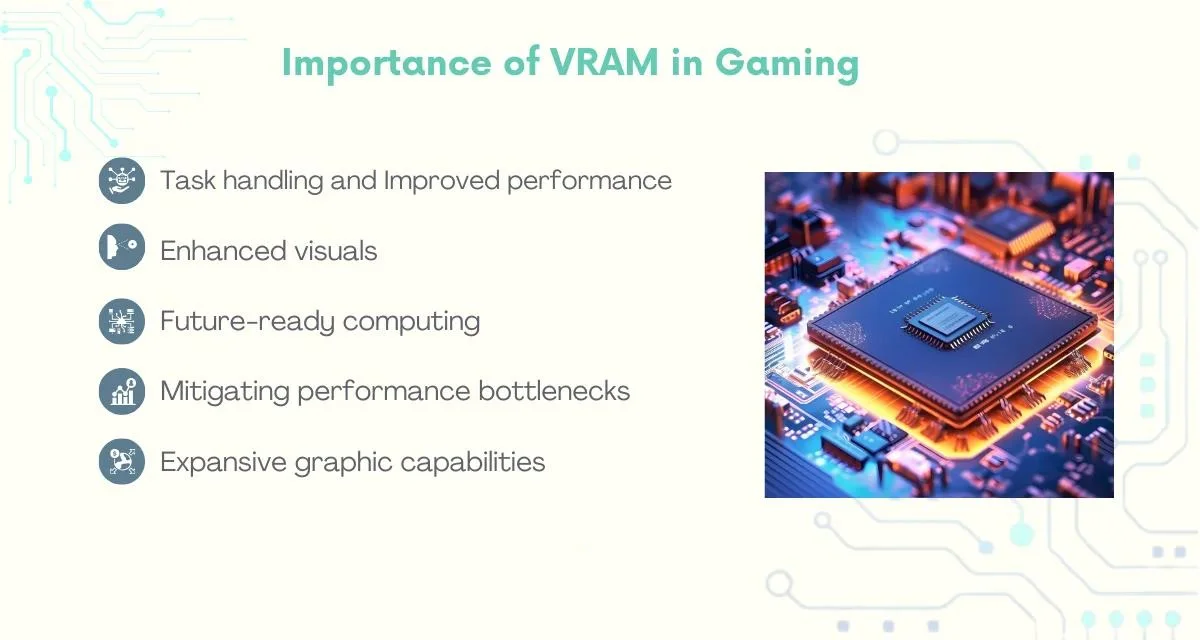 Importance of VRAM in Gaming

Task handling and Improved performance

Enhanced visuals

Future-ready computing

Mitigating performance bottlenecks

Expansive graphic capabilities